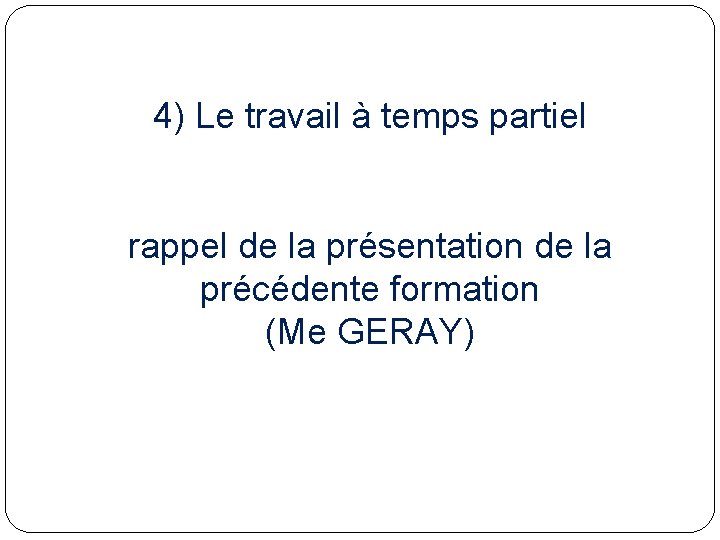 4) Le travail à temps partiel

rappel de la présentation de la précédente formation
(Me GERAY)